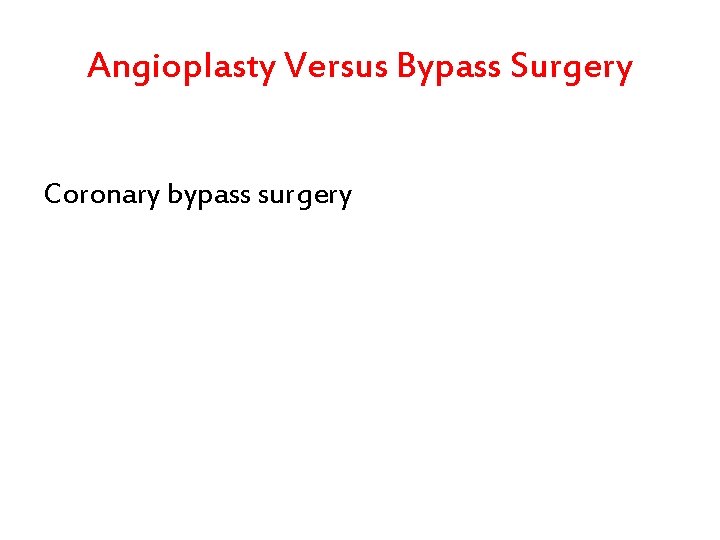 Angioplasty Versus Bypass Surgery

Coronary bypass surgery